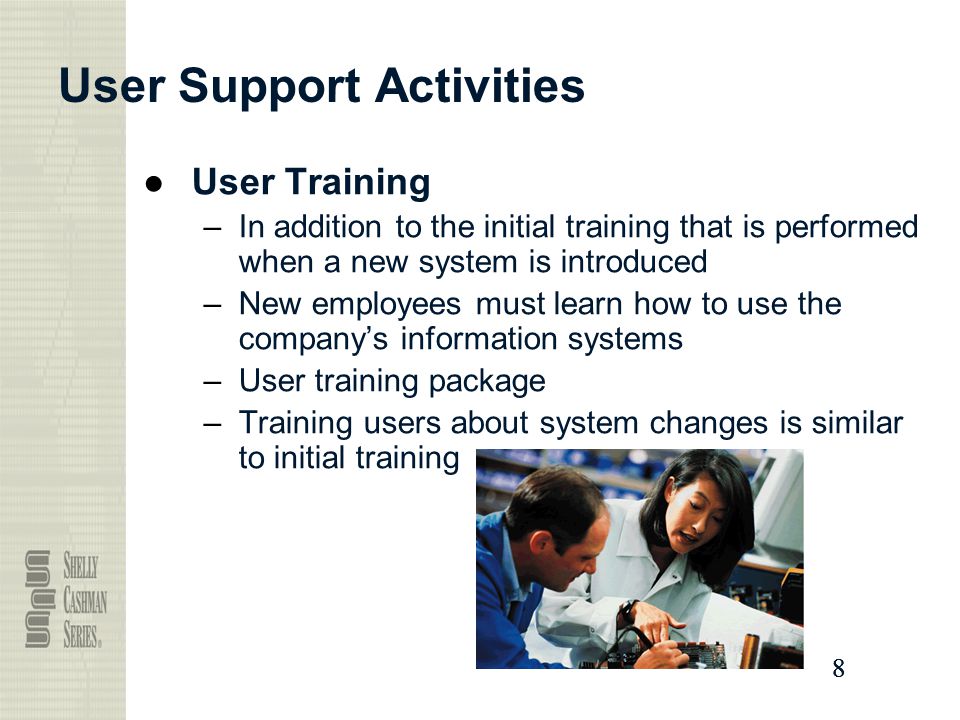 User Support Activities

● User Training

– In addition to the initial training that is performed when a new system is introduced

– New employees must learn how to use the company's information systems

– User training package

– Training users about system changes is similar to initial training

SHELLY CASHMAN SERIES®

8